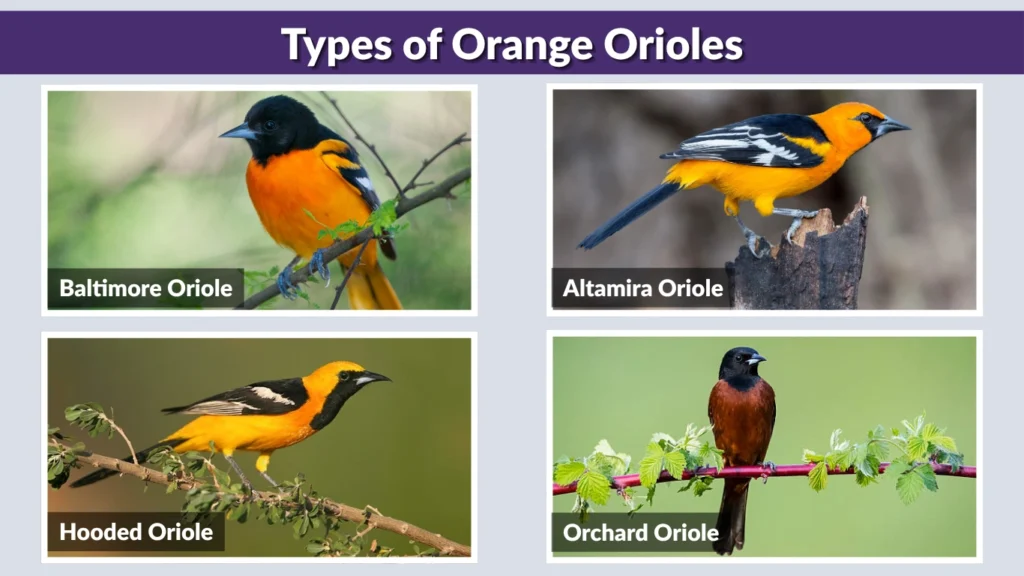 Types of Orange Orioles

Baltimore Oriole

Altamira Oriole

Hooded Oriole

Orchard Oriole